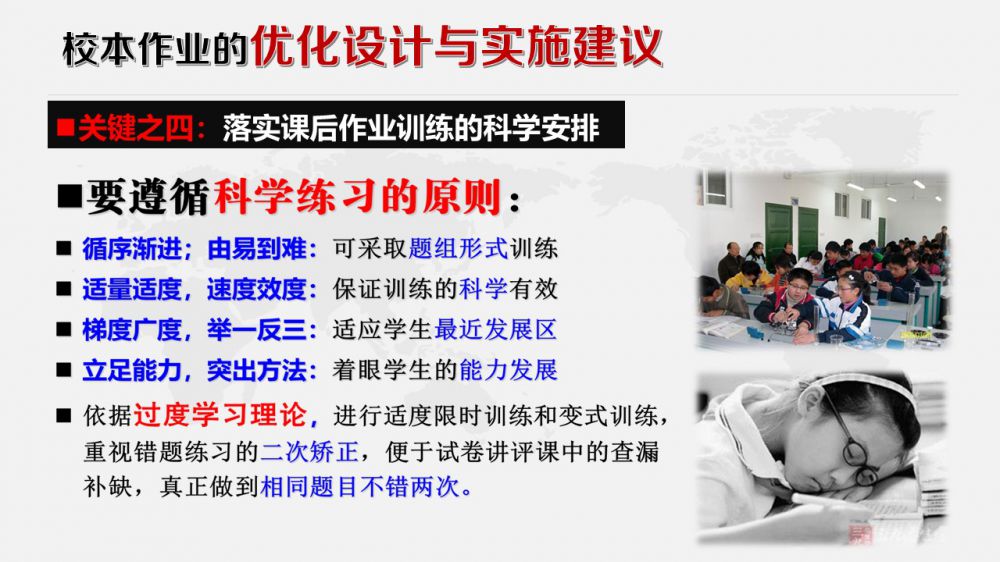 校本作业的优化设计与实施建议

■关键之四：落实课后作业训练的科学安排

■要遵循科学练习的原则：

■ 循序渐进；由易到难：可采取题组形式训练

■ 适量适度，速度效度：保证训练的科学有效

■ 梯度广度，举一反三：适应学生最近发展区

■ 立足能力，突出方法：着眼学生的能力发展

■ 依据过度学习理论，进行适度限时训练和变式训练，重视错题练习的二次矫正，便于试卷讲评课中的查漏补缺，真正做到相同题目不错两次。